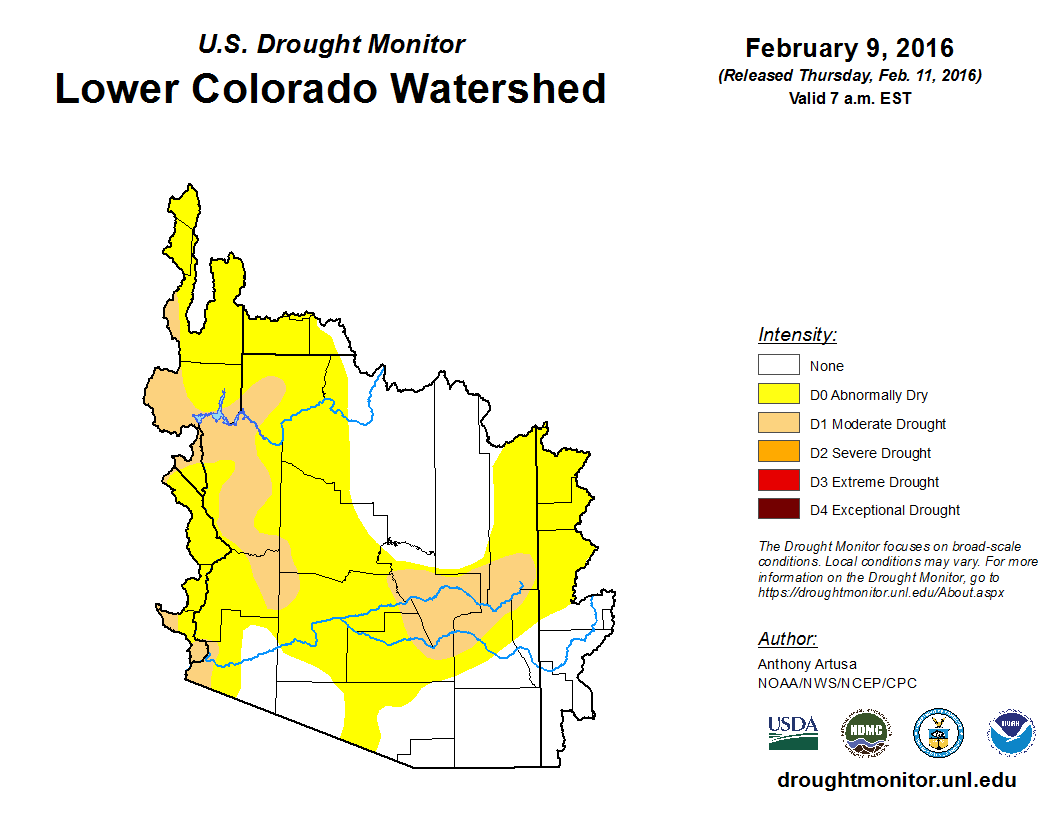 U.S. Drought Monitor
Lower Colorado Watershed

February 9, 2016
(Released Thursday, Feb. 11, 2016)
Valid 7 a.m. EST

Intensity:
None
D0 Abnormally Dry
D1 Moderate Drought
D2 Severe Drought
D3 Extreme Drought
D4 Exceptional Drought

The Drought Monitor focuses on broad-scale conditions. Local conditions may vary. For more information on the Drought Monitor, go to https://droughtmonitor.unl.edu/About.aspx

Author:
Anthony Artusa
NOAA/NWS/NCEP/CPC

USDA
NDMC
NOAA

droughtmonitor.unl.edu